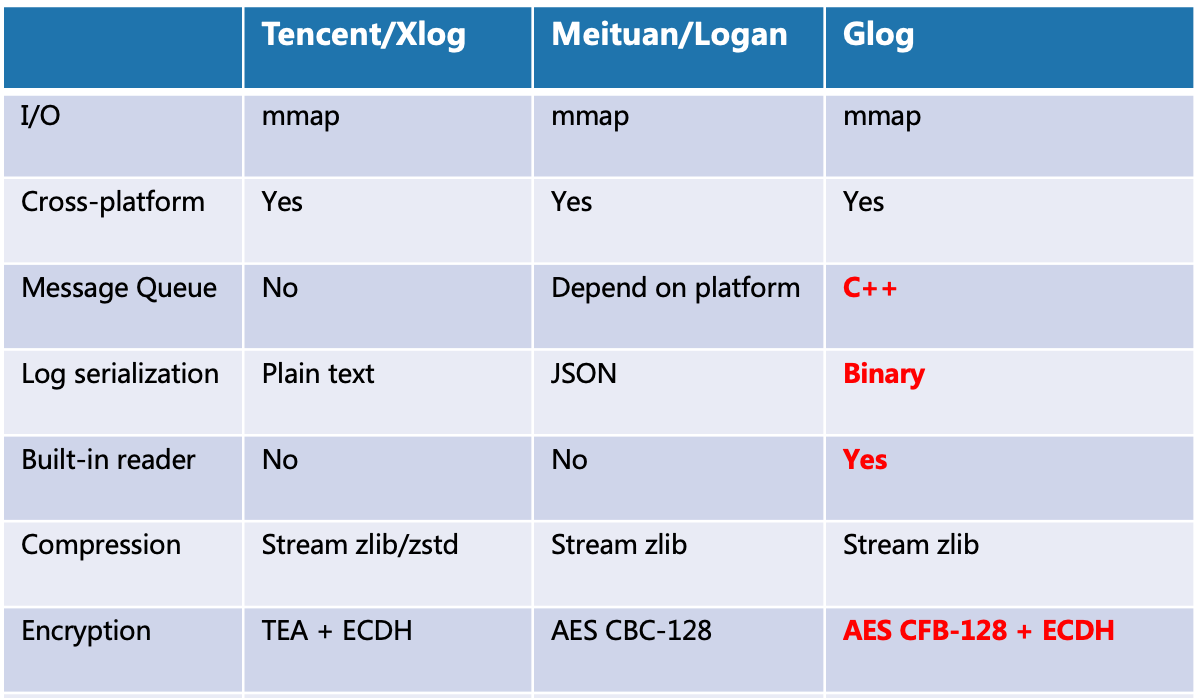 | | Tencent/Xlog | Meituan/Logan | Glog |
|---|---|---|---|
| I/O | mmap | mmap | mmap |
| Cross-platform | Yes | Yes | Yes |
| Message Queue | No | Depend on platform | C++ |
| Log serialization | Plain text | JSON | Binary |
| Built-in reader | No | No | Yes |
| Compression | Stream zlib/zstd | Stream zlib | Stream zlib |
| Encryption | TEA + ECDH | AES CBC-128 | AES CFB-128 + ECDH |